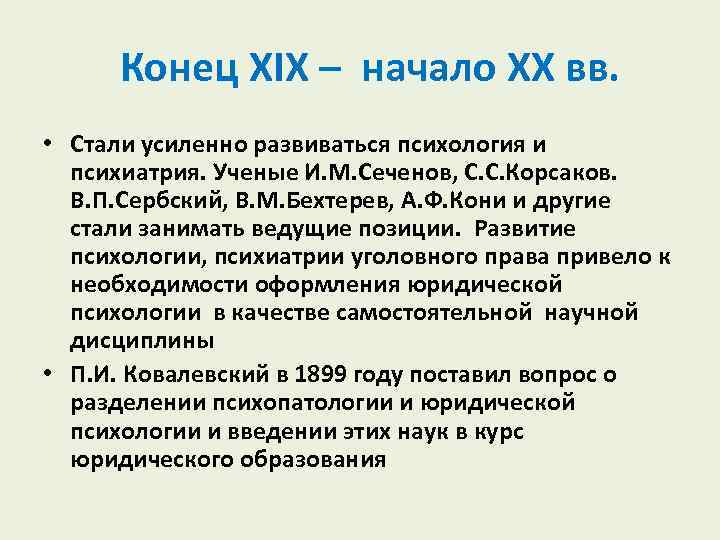 Конец XIX – начало XX вв.

• Стали усиленно развиваться психология и психиатрия. Ученые И.М.Сеченов, С.С.Корсаков. В.П.Сербский, В.М.Бехтерев, А.Ф.Кони и другие стали занимать ведущие позиции. Развитие психологии, психиатрии уголовного права привело к необходимости оформления юридической психологии в качестве самостоятельной научной дисциплины

• П.И. Ковалевский в 1899 году поставил вопрос о разделении психопатологии и юридической психологии и введении этих наук в курс юридического образования